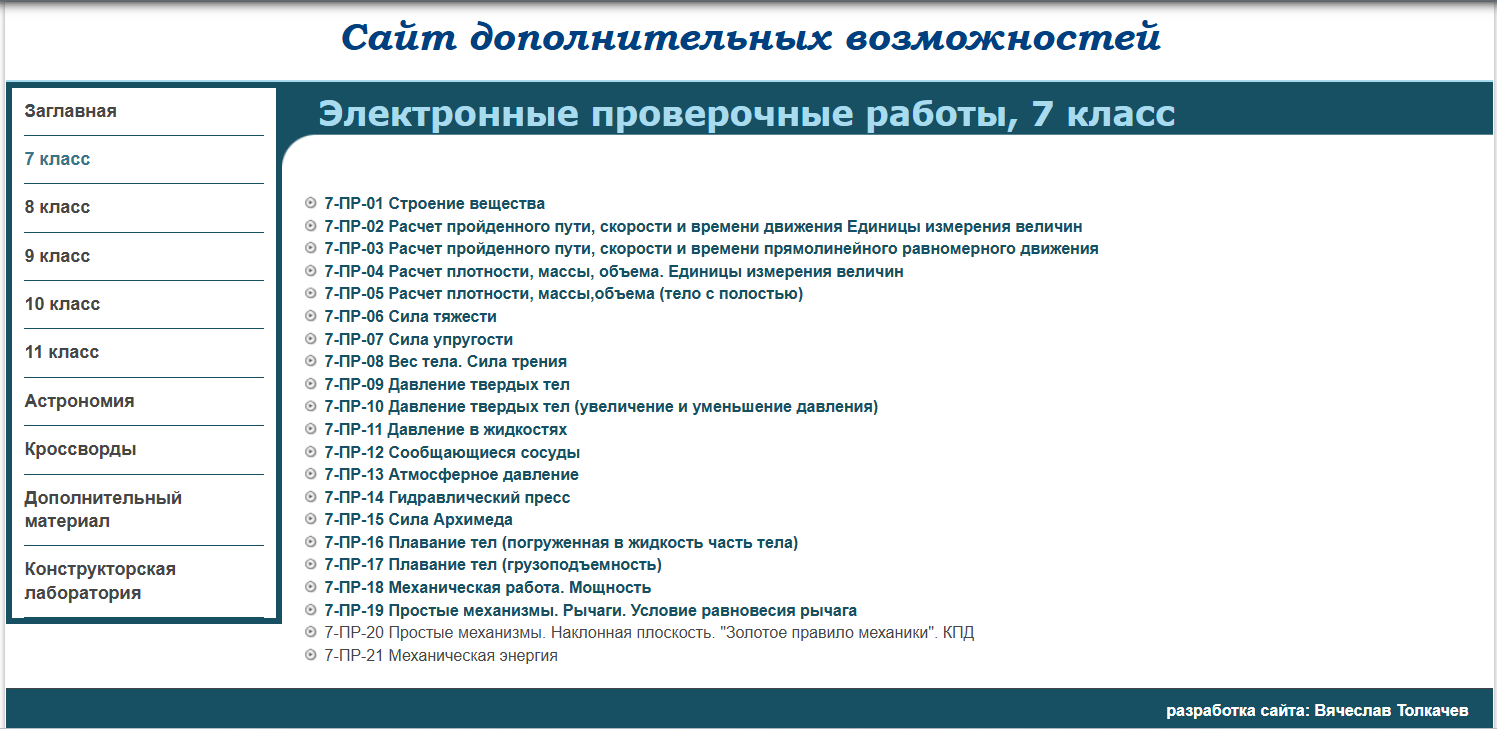 Сайт дополнительных возможностей

Заглавная
7 класс
8 класс
9 класс
10 класс
11 класс
Астрономия
Кроссворды
Дополнительный материал
Конструкторская лаборатория

Электронные проверочные работы, 7 класс

7-ПР-01 Строение вещества
7-ПР-02 Расчет пройденного пути, скорости и времени движения Единицы измерения величин
7-ПР-03 Расчет пройденного пути, скорости и времени прямолинейного равномерного движения
7-ПР-04 Расчет плотности, массы, объема. Единицы измерения величин
7-ПР-05 Расчет плотности, массы,объема (тело с полостью)
7-ПР-06 Сила тяжести
7-ПР-07 Сила упругости
7-ПР-08 Вес тела. Сила трения
7-ПР-09 Давление твердых тел
7-ПР-10 Давление твердых тел (увеличение и уменьшение давления)
7-ПР-11 Давление в жидкостях
7-ПР-12 Сообщающиеся сосуды
7-ПР-13 Атмосферное давление
7-ПР-14 Гидравлический пресс
7-ПР-15 Сила Архимеда
7-ПР-16 Плавание тел (погруженная в жидкость часть тела)
7-ПР-17 Плавание тел (грузоподъемность)
7-ПР-18 Механическая работа. Мощность
7-ПР-19 Простые механизмы. Рычаги. Условие равновесия рычага
7-ПР-20 Простые механизмы. Наклонная плоскость. "Золотое правило механики". КПД
7-ПР-21 Механическая энергия

разработка сайта: Вячеслав Толкачев